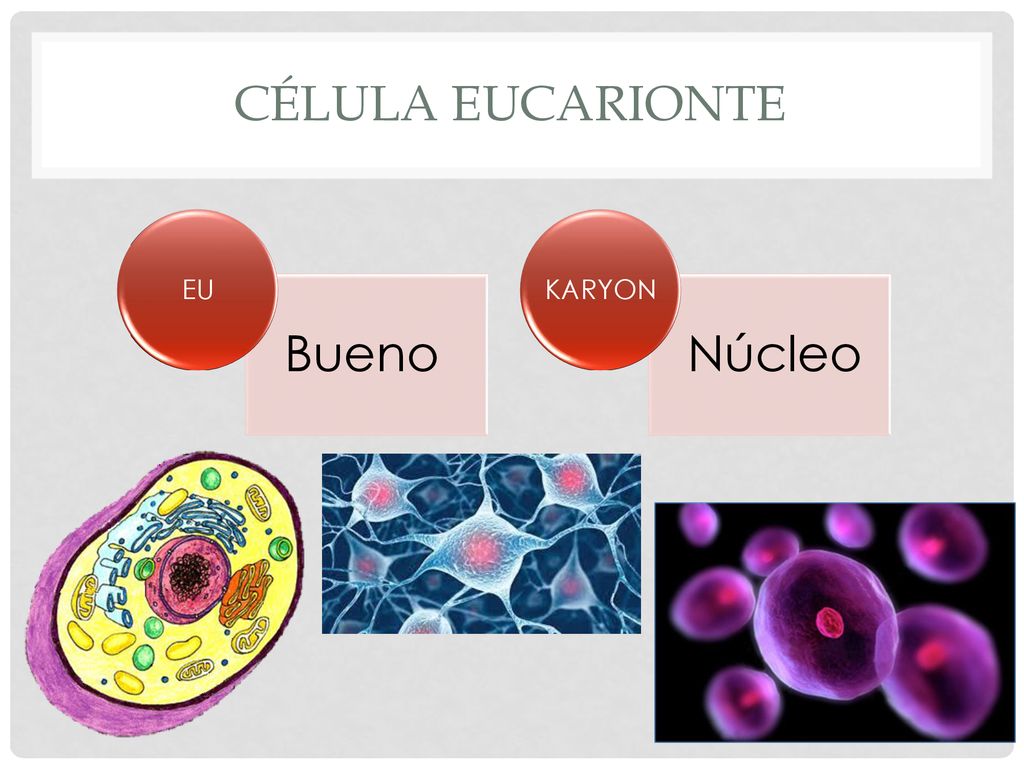 CÉLULA EUCARIONTE

EU

Bueno

KARYON

Núcleo